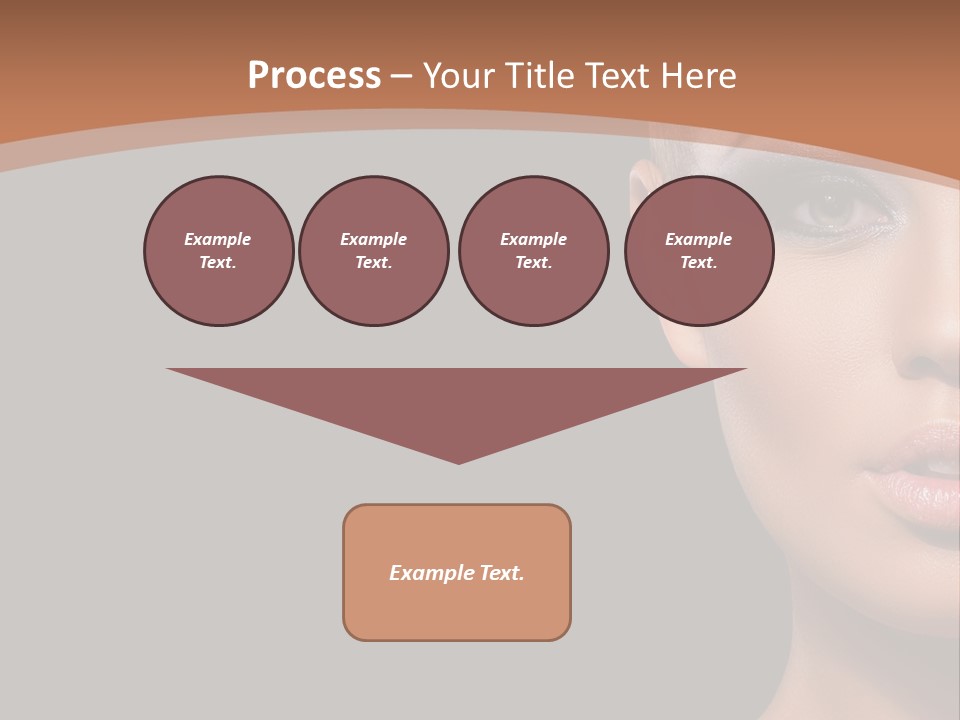 Process – Your Title Text Here

Example Text.

Example Text.

Example Text.

Example Text.

Example Text.